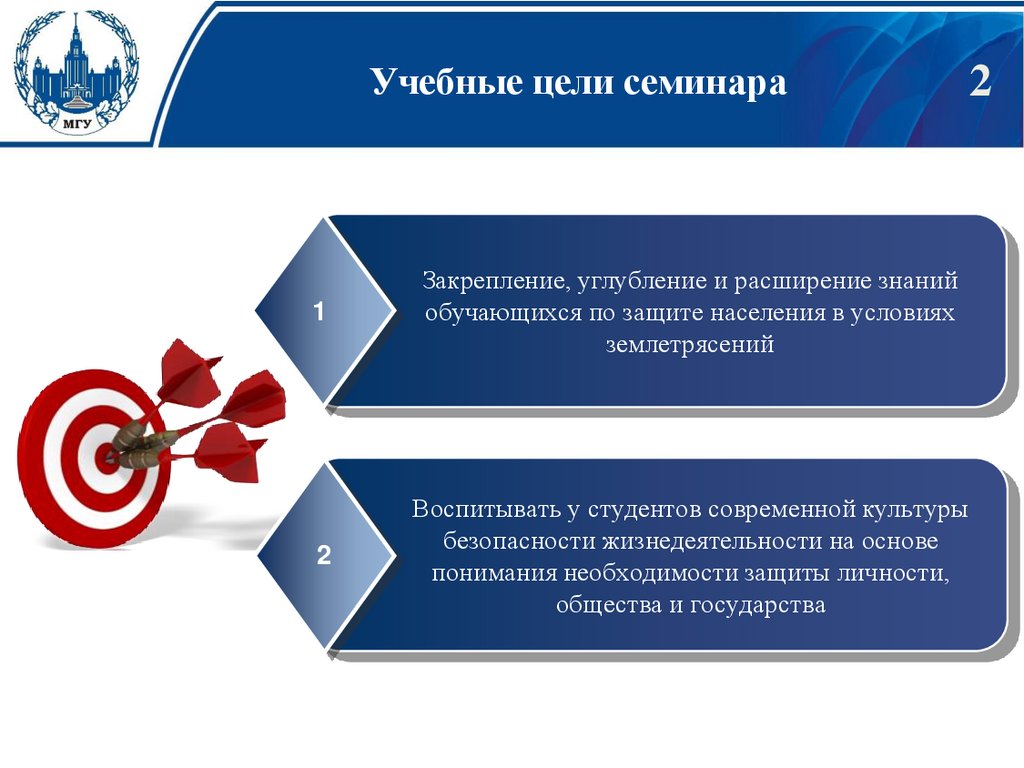 МГУ

Учебные цели семинара

2

1

Закрепление, углубление и расширение знаний обучающихся по защите населения в условиях землетрясений

2

Воспитывать у студентов современной культуры безопасности жизнедеятельности на основе понимания необходимости защиты личности, общества и государства